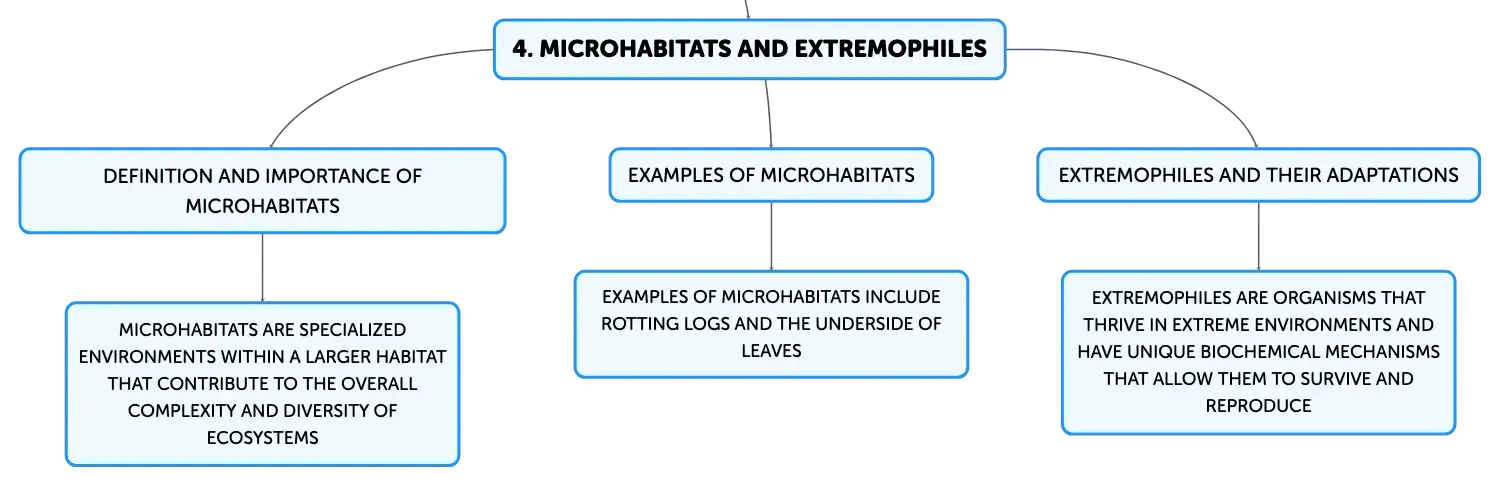 4. MICROHABITATS AND EXTREMOPHILES

DEFINITION AND IMPORTANCE OF MICROHABITATS

MICROHABITATS ARE SPECIALIZED ENVIRONMENTS WITHIN A LARGER HABITAT THAT CONTRIBUTE TO THE OVERALL COMPLEXITY AND DIVERSITY OF ECOSYSTEMS

EXAMPLES OF MICROHABITATS

EXAMPLES OF MICROHABITATS INCLUDE ROTTING LOGS AND THE UNDERSIDE OF LEAVES

EXTREMOPHILES AND THEIR ADAPTATIONS

EXTREMOPHILES ARE ORGANISMS THAT THRIVE IN EXTREME ENVIRONMENTS AND HAVE UNIQUE BIOCHEMICAL MECHANISMS THAT ALLOW THEM TO SURVIVE AND REPRODUCE